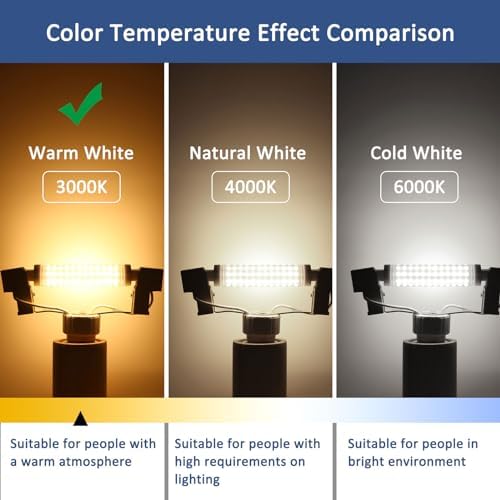 Color Temperature Effect Comparison

Warm White
3000K

Natural White
4000K

Cold White
6000K

Suitable for people with a warm atmosphere

Suitable for people with high requirements on lighting

Suitable for people in bright environment